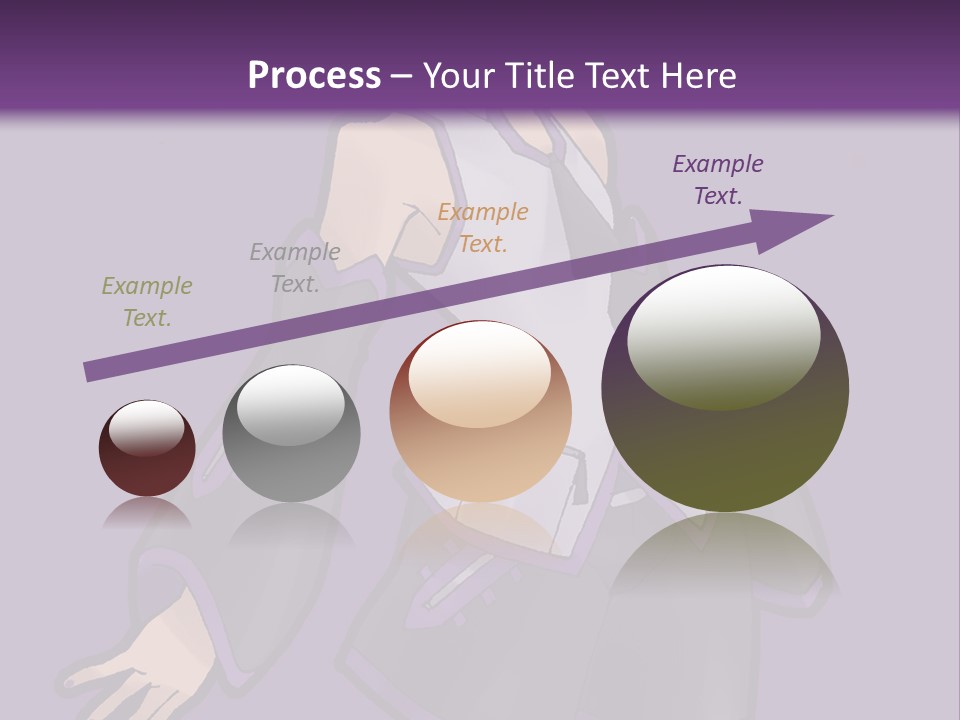 Process – Your Title Text Here

Example Text.

Example Text.

Example Text.

Example Text.